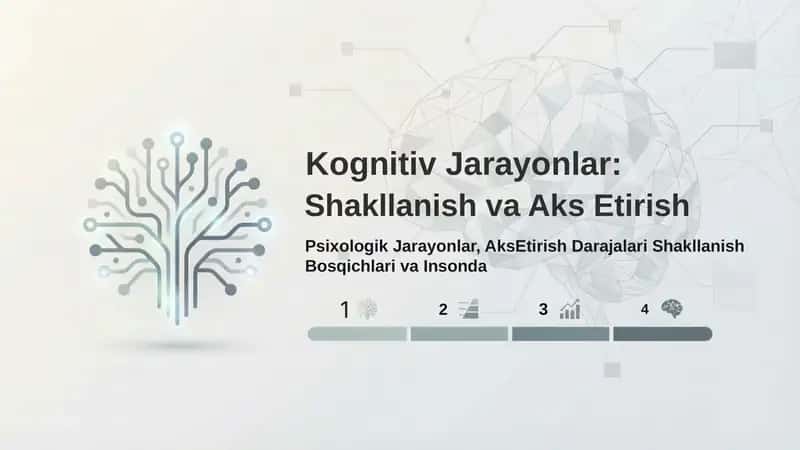 Kognitiv Jarayonlar: Shakllanish va Aks Etirish

Psixologik Jarayonlar, AksEtirish Darajalari Shakllanish Bosqichlari va Insonda

1

2

3

4